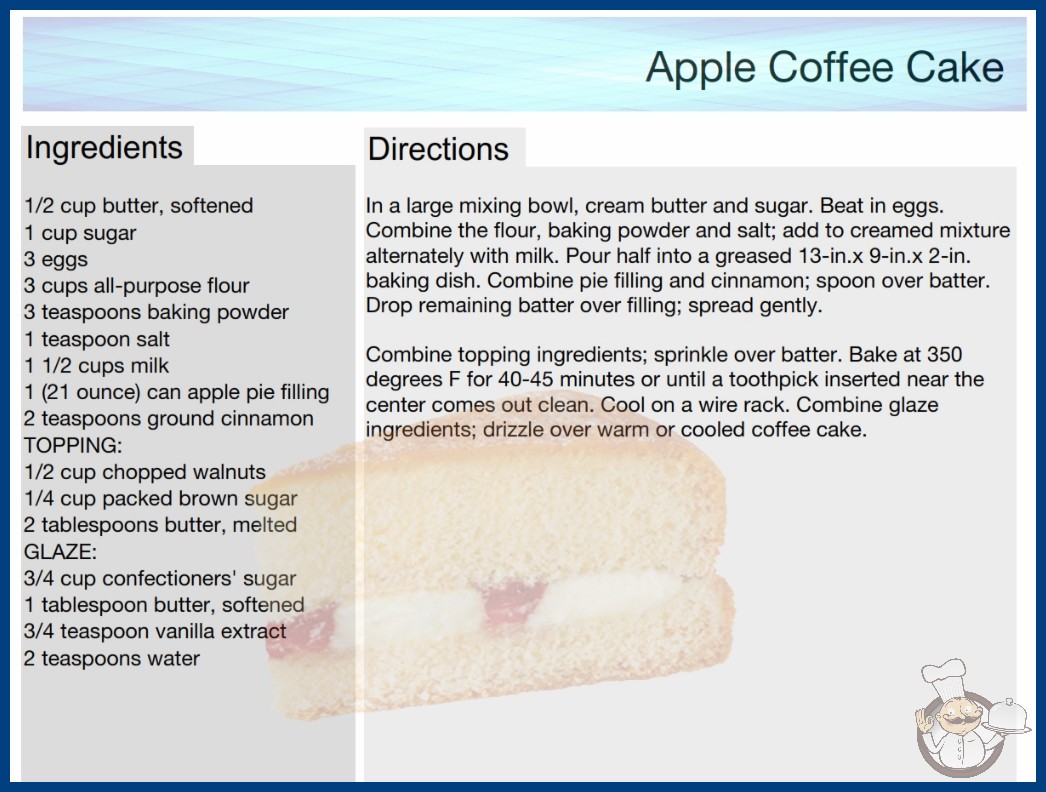 Apple Coffee Cake

Ingredients

1/2 cup butter, softened
1 cup sugar
3 eggs
3 cups all-purpose flour
3 teaspoons baking powder
1 teaspoon salt
1 1/2 cups milk
1 (21 ounce) can apple pie filling
2 teaspoons ground cinnamon
TOPPING:
1/2 cup chopped walnuts
1/4 cup packed brown sugar
2 tablespoons butter, melted
GLAZE:
3/4 cup confectioners' sugar
1 tablespoon butter, softened
3/4 teaspoon vanilla extract
2 teaspoons water

Directions

In a large mixing bowl, cream butter and sugar. Beat in eggs. Combine the flour, baking powder and salt; add to creamed mixture alternately with milk. Pour half into a greased 13-in.x 9-in.x 2-in. baking dish. Combine pie filling and cinnamon; spoon over batter. Drop remaining batter over filling; spread gently.

Combine topping ingredients; sprinkle over batter. Bake at 350 degrees F for 40-45 minutes or until a toothpick inserted near the center comes out clean. Cool on a wire rack. Combine glaze ingredients; drizzle over warm or cooled coffee cake.